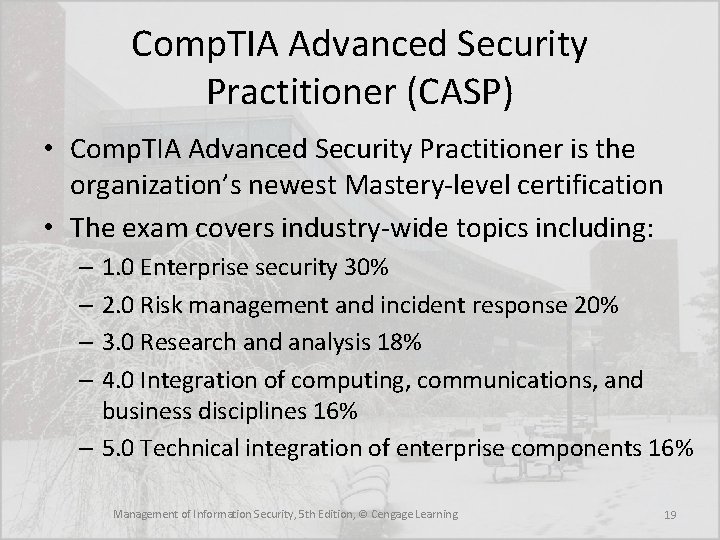 CompTIA Advanced Security Practitioner (CASP)

• CompTIA Advanced Security Practitioner is the organization's newest Mastery-level certification
• The exam covers industry-wide topics including:
– 1.0 Enterprise security 30%
– 2.0 Risk management and incident response 20%
– 3.0 Research and analysis 18%
– 4.0 Integration of computing, communications, and business disciplines 16%
– 5.0 Technical integration of enterprise components 16%

Management of Information Security, 5th Edition, © Cengage Learning

19